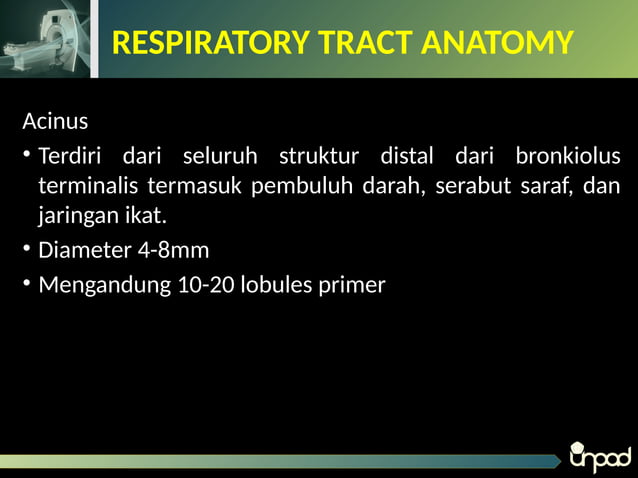 RESPIRATORY TRACT ANATOMY

Acinus

• Terdiri dari seluruh struktur distal dari bronkiolus terminalis termasuk pembuluh darah, serabut saraf, dan jaringan ikat.

• Diameter 4-8mm

• Mengandung 10-20 lobules primer

unpad